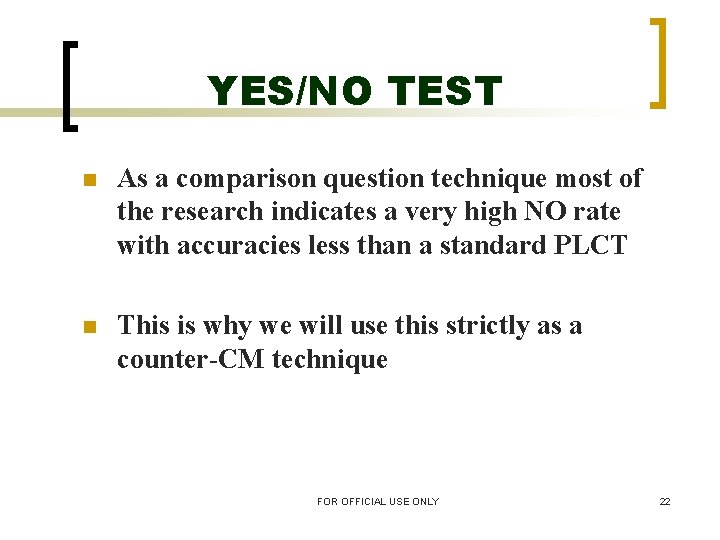 YES/NO TEST

As a comparison question technique most of the research indicates a very high NO rate with accuracies less than a standard PLCT

This is why we will use this strictly as a counter-CM technique

FOR OFFICIAL USE ONLY

22